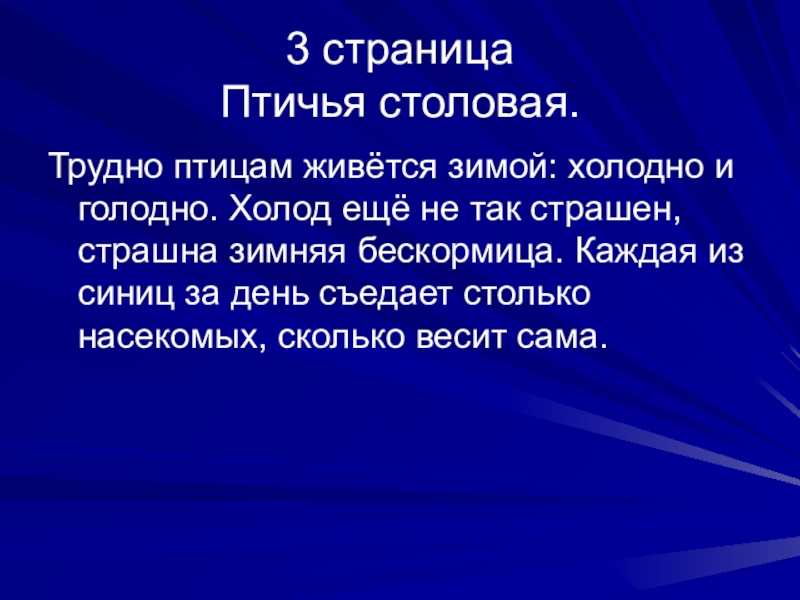 3 страница
Птичья столовая.

Трудно птицам живётся зимой: холодно и голодно. Холод ещё не так страшен, страшна зимняя бескормица. Каждая из синиц за день съедает столько насекомых, сколько весит сама.